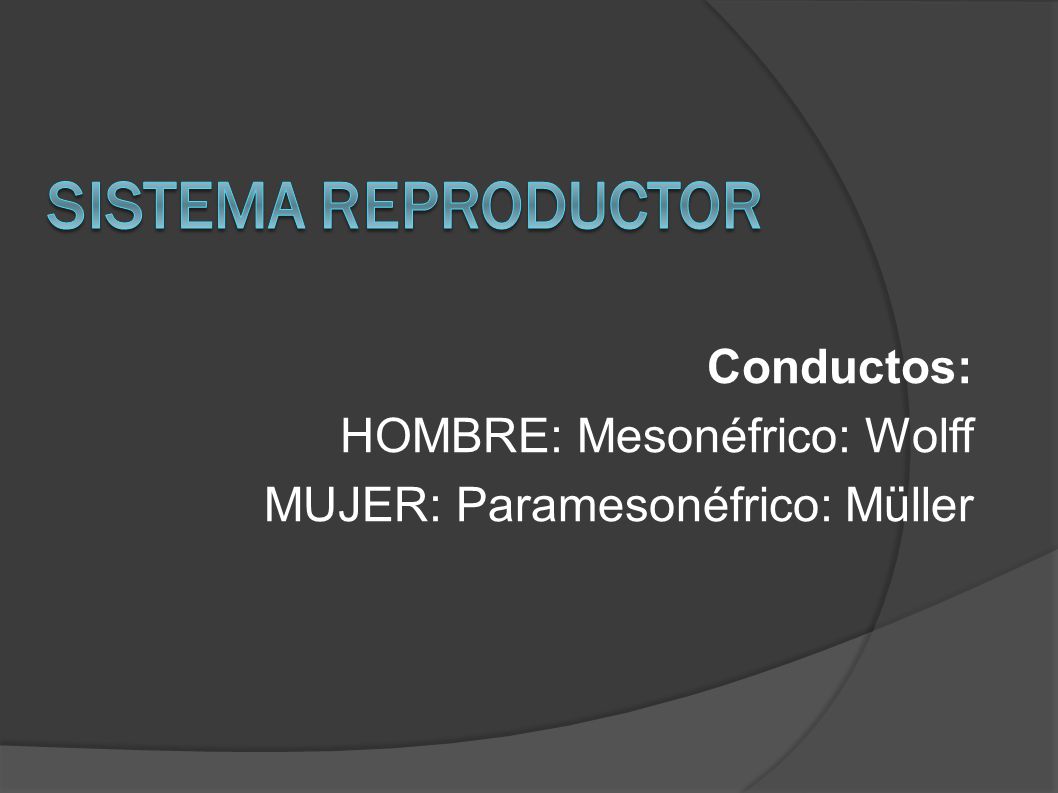 SISTEMA REPRODUCTOR

Conductos:
HOMBRE: Mesonéfrico: Wolff
MUJER: Paramesonéfrico: Müller